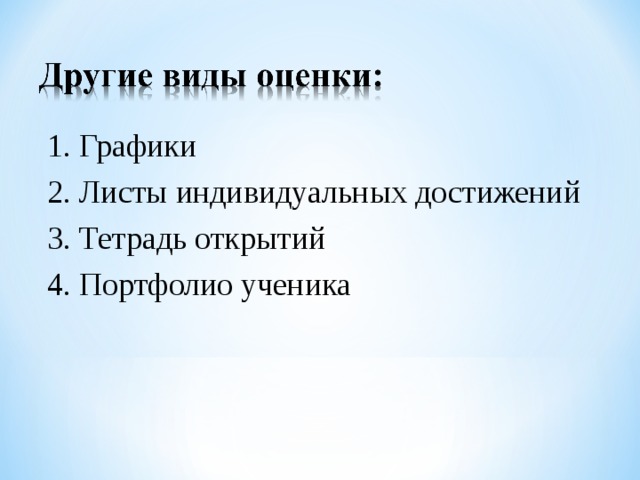 Другие виды оценки:

1. Графики
2. Листы индивидуальных достижений
3. Тетрадь открытий
4. Портфолио ученика